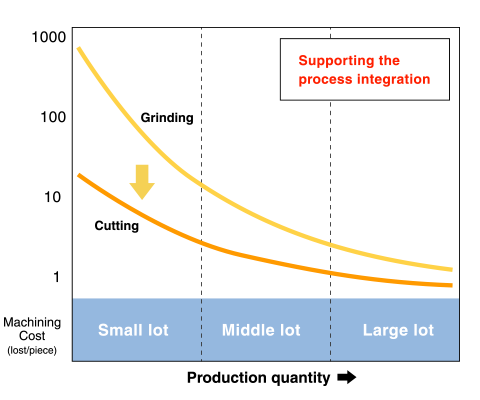 1000

100

10

1

Machining Cost
(lost/piece)

Supporting the process integration

Grinding

Cutting

Small lot

Middle lot

Large lot

Production quantity